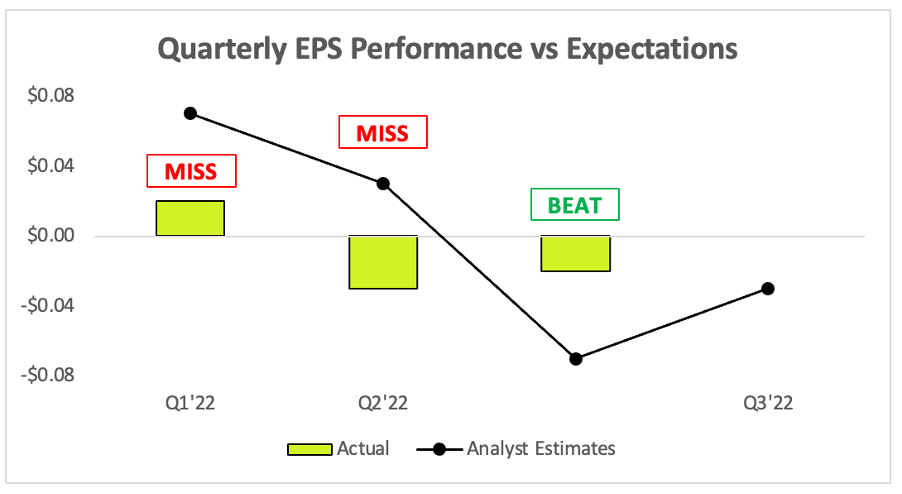 Quarterly EPS Performance vs Expectations

$0.08
$0.04
$0.00
-$0.04
-$0.08

MISS
MISS
BEAT

Q1'22
Q2'22
Q3'22

Actual
Analyst Estimates